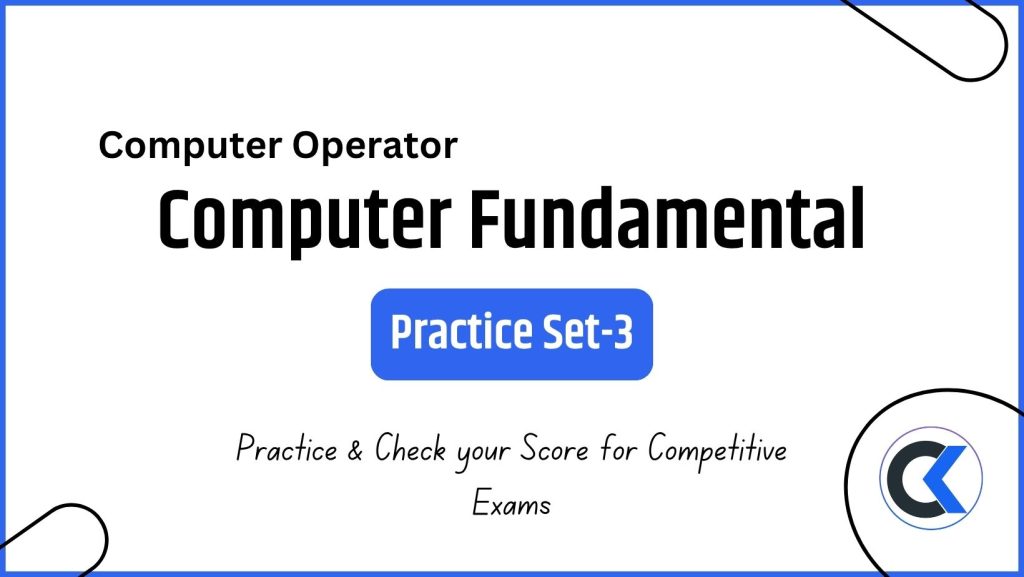 Computer Operator

Computer Fundamental

Practice Set-3

Practice & Check your Score for Competitive Exams